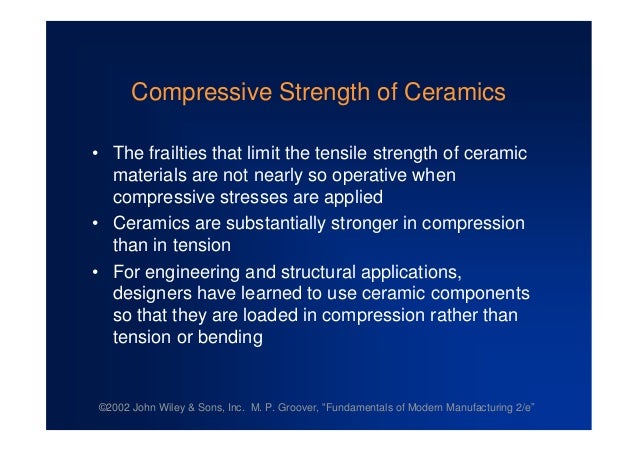 Compressive Strength of Ceramics

• The frailties that limit the tensile strength of ceramic materials are not nearly so operative when compressive stresses are applied

• Ceramics are substantially stronger in compression than in tension

• For engineering and structural applications, designers have learned to use ceramic components so that they are loaded in compression rather than tension or bending

©2002 John Wiley & Sons, Inc. M. P. Groover, "Fundamentals of Modern Manufacturing 2/e"